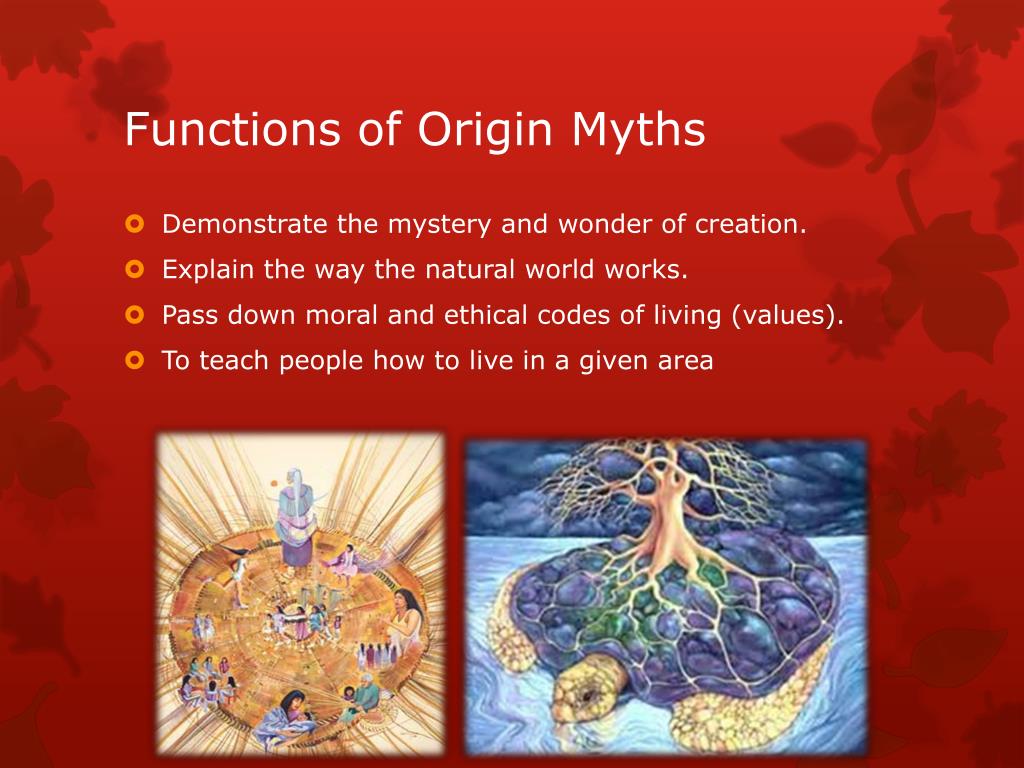 Functions of Origin Myths

Demonstrate the mystery and wonder of creation.
Explain the way the natural world works.
Pass down moral and ethical codes of living (values).
To teach people how to live in a given area